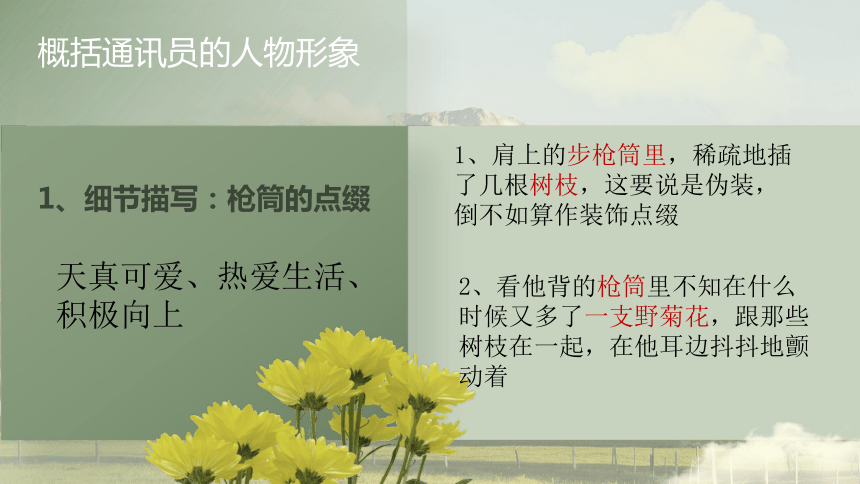 概括通讯员的人物形象

1、细节描写：枪筒的点缀

天真可爱、热爱生活、积极向上

1、肩上的步枪筒里，稀疏地插了几根树枝，这要说是伪装，倒不如算作装饰点缀

2、看他背的枪筒里不知在什么时候又多了一支野菊花，跟那些树枝在一起，在他耳边抖抖地颤动着